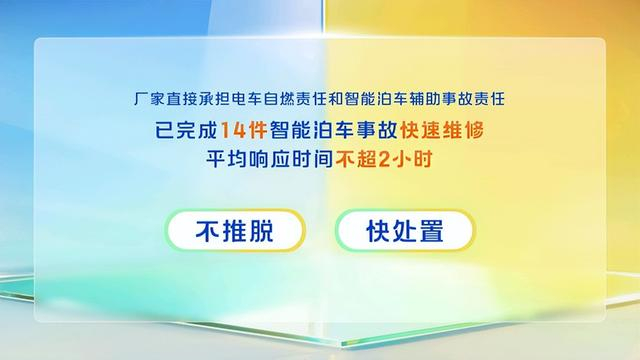 厂家直接承担电车自燃责任和智能泊车辅助事故责任

已完成14件智能泊车事故快速维修
平均响应时间不超2小时

不推脱

快处置